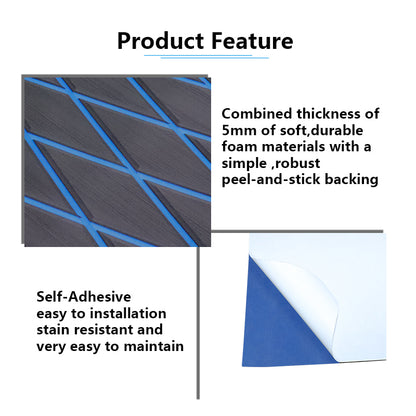 Product Feature

Combined thickness of 5mm of soft,durable foam materials with a simple ,robust peel-and-stick backing

Self-Adhesive
easy to installation
stain resistant and
very easy to maintain